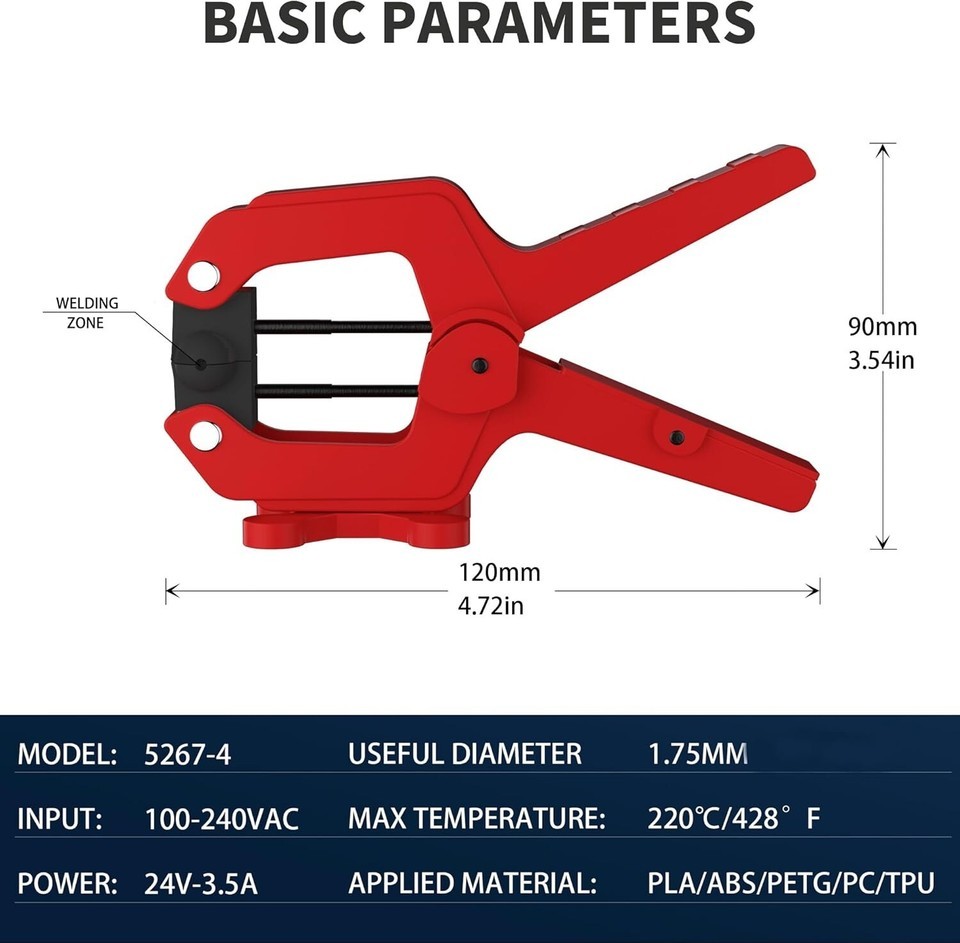 BASIC PARAMETERS

WELDING ZONE

90mm
3.54in

120mm
4.72in

| MODEL: | 5267-4 | USEFUL DIAMETER | 1.75MM |
|---|---|---|---|
| INPUT: | 100-240VAC | MAX TEMPERATURE: | 220℃/428°F |
| POWER: | 24V-3.5A | APPLIED MATERIAL: | PLA/ABS/PETG/PC/TPU |